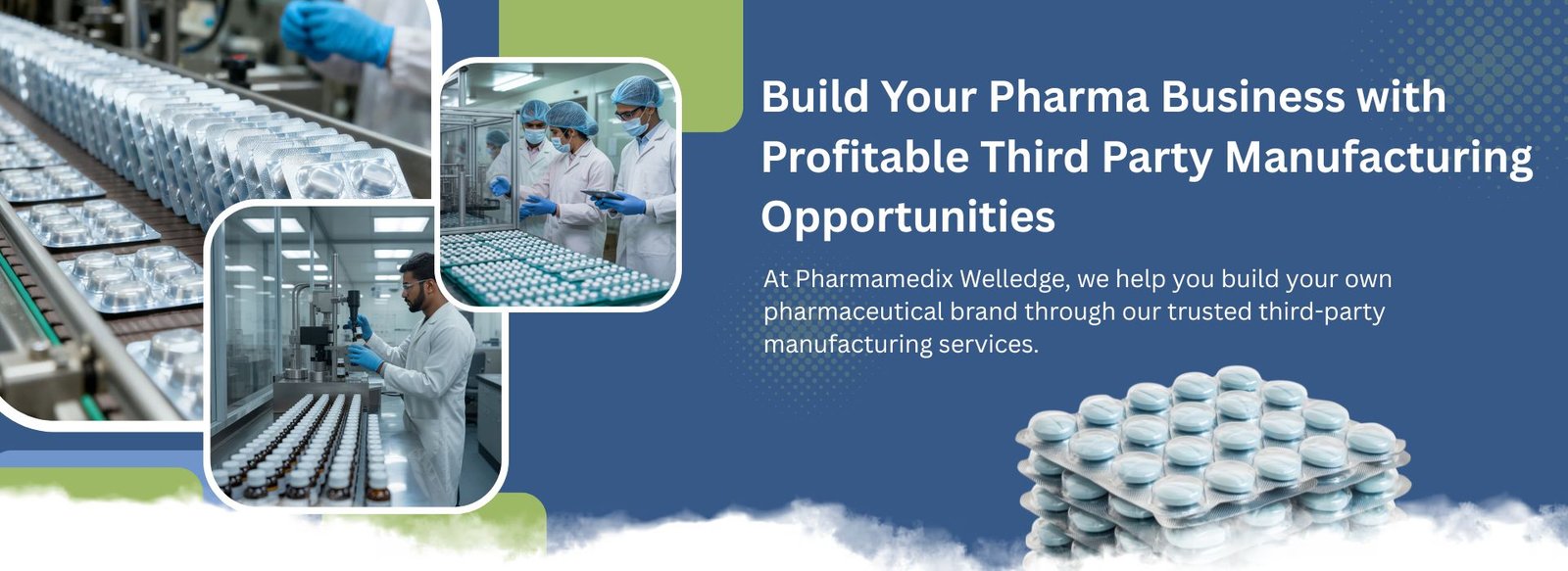 Build Your Pharma Business with Profitable Third Party Manufacturing Opportunities

At Pharmamedix Welledge, we help you build your own pharmaceutical brand through our trusted third-party manufacturing services.